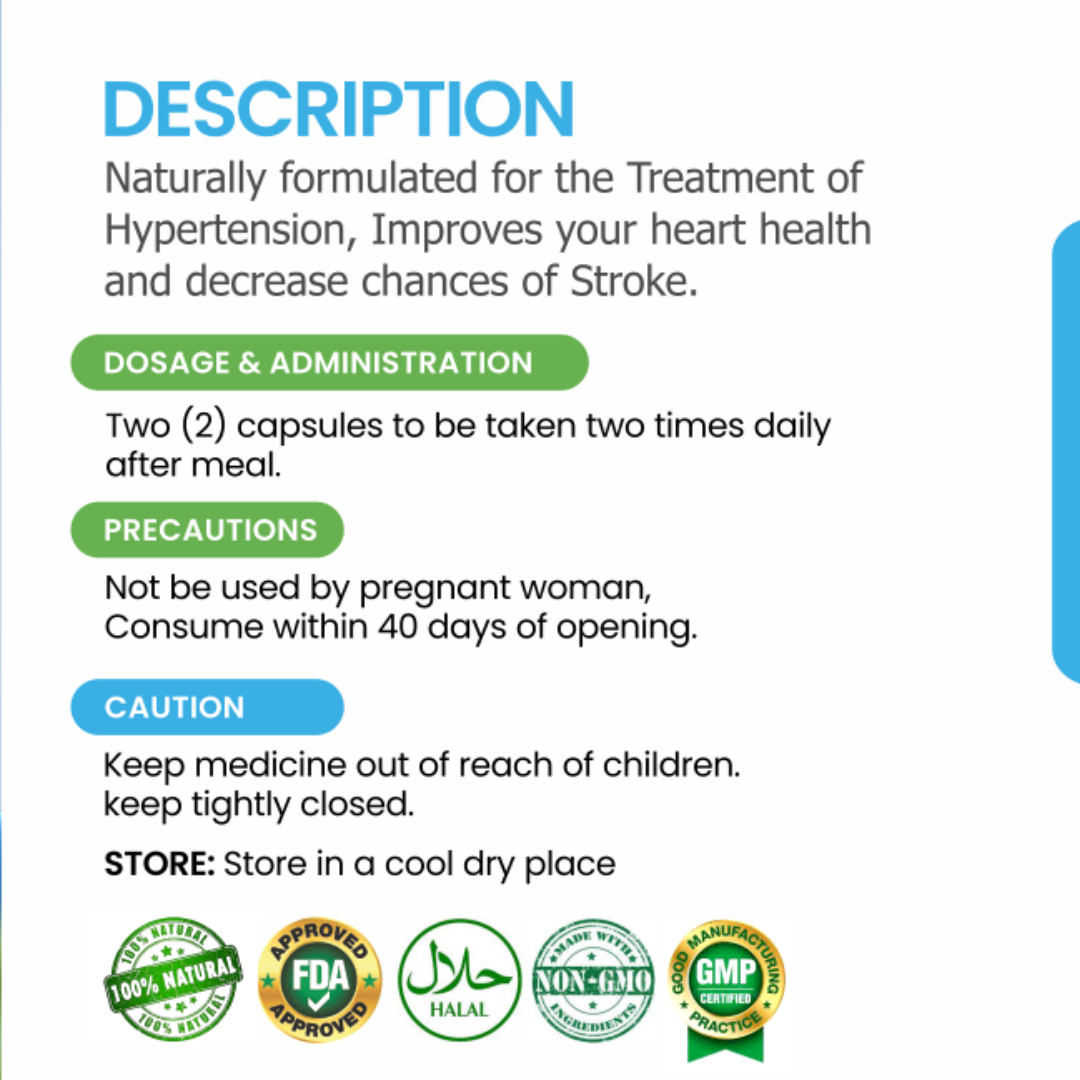 DESCRIPTION
Naturally formulated for the Treatment of Hypertension, Improves your heart health and decrease chances of Stroke.

DOSAGE & ADMINISTRATION

Two (2) capsules to be taken two times daily after meal.

PRECAUTIONS

Not be used by pregnant woman, Consume within 40 days of opening.

CAUTION

Keep medicine out of reach of children. keep tightly closed.

STORE: Store in a cool dry place

100% NATURAL 100% NATURAL 100% NATURAL

APPROVED FDA APPROVED

حلال HALAL

MADE WITH NON-GMO INGREDIENTS

GOOD MANUFACTURING PRACTICE GMP CERTIFIED